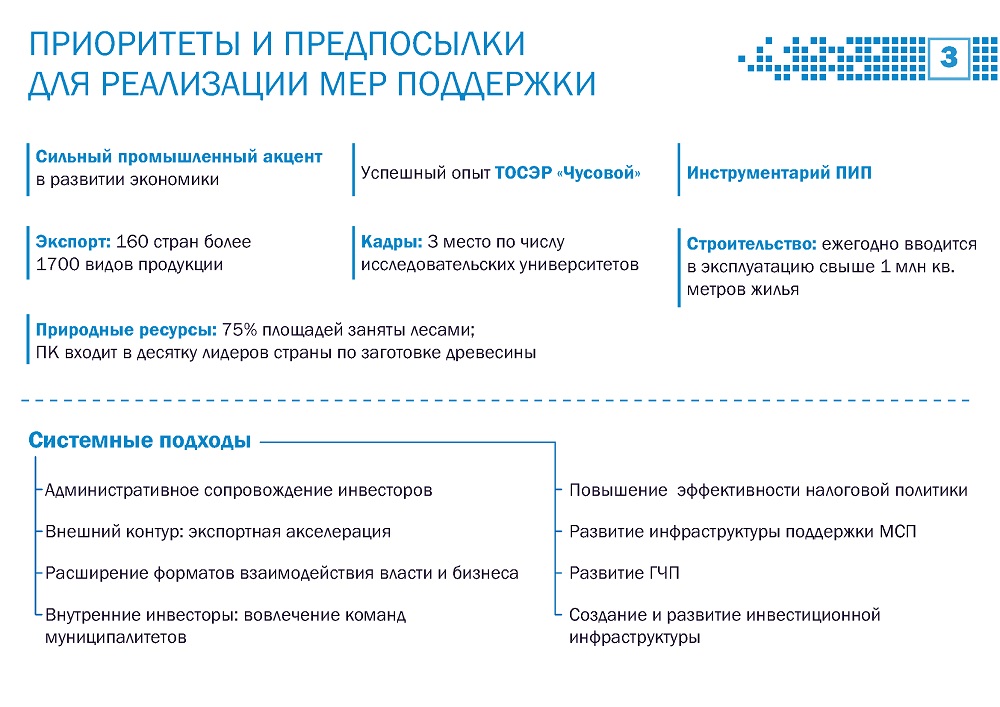 ПРИОРИТЕТЫ И ПРЕДПОСЫЛКИ ДЛЯ РЕАЛИЗАЦИИ МЕР ПОДДЕРЖКИ

3

Сильный промышленный акцент в развитии экономики

Успешный опыт ТОСЭР «Чусовой»

Инструментарий ПИП

Экспорт: 160 стран более 1700 видов продукции

Кадры: 3 место по числу исследовательских университетов

Строительство: ежегодно вводится в эксплуатацию свыше 1 млн кв. метров жилья

Природные ресурсы: 75% площадей заняты лесами; ПК входит в десятку лидеров страны по заготовке древесины

Системные подходы

Административное сопровождение инвесторов

Внешний контур: экспортная акселерация

Расширение форматов взаимодействия власти и бизнеса

Внутренние инвесторы: вовлечение команд муниципалитетов

Повышение эффективности налоговой политики

Развитие инфраструктуры поддержки МСП

Развитие ГЧП

Создание и развитие инвестиционной инфраструктуры